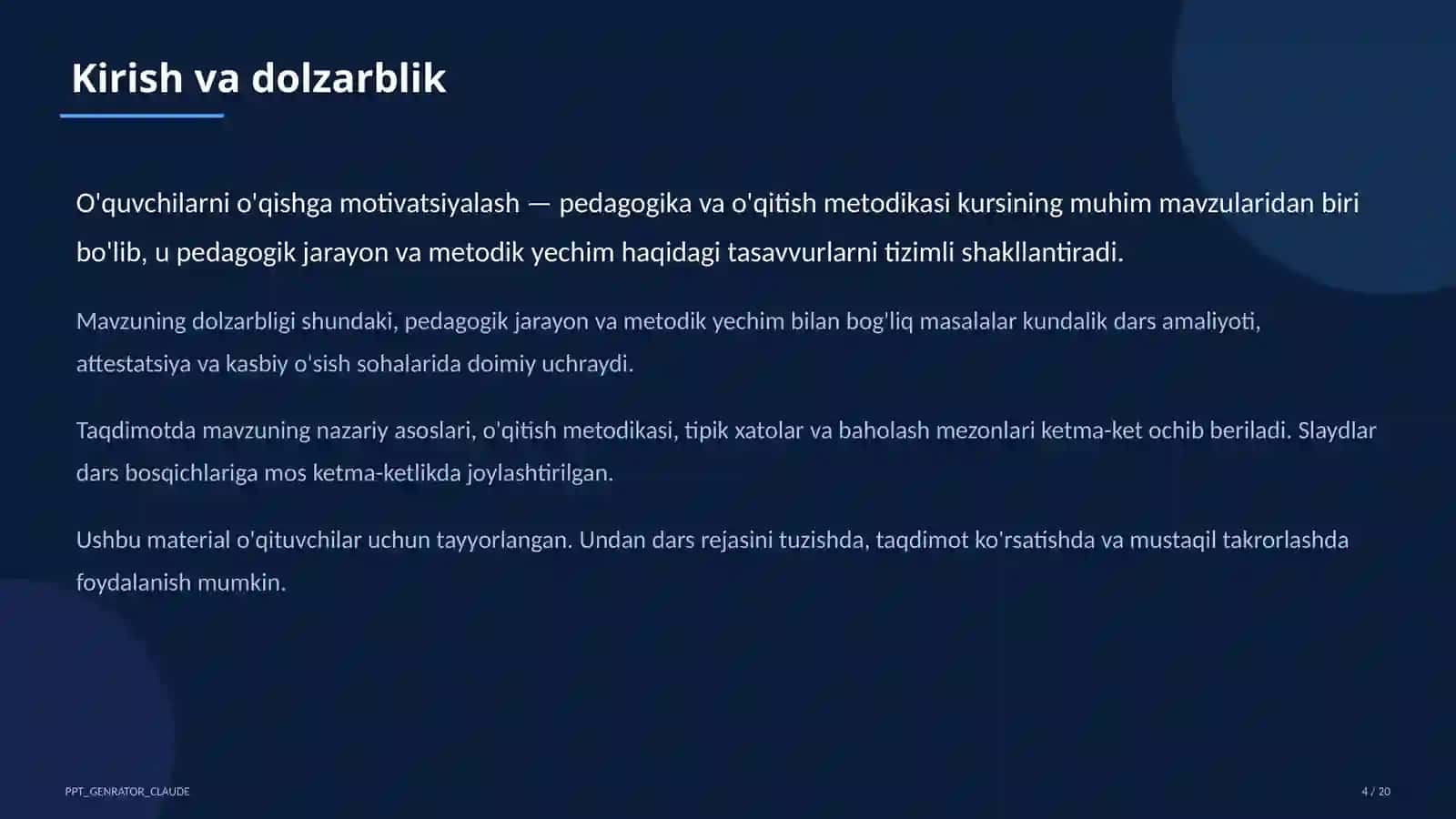 Kirish va dolzarblik

O'quvchilarni o'qishga motivatsiyalash — pedagogika va o'qitish metodikasi kursining muhim mavzularidan biri bo'lib, u pedagogik jarayon va metodik yechim haqidagi tasavvurlarni tizimli shakllantiradi.

Mavzuning dolzarbligi shundaki, pedagogik jarayon va metodik yechim bilan bog'liq masalalar kundalik dars amaliyoti, attestatsiya va kasbiy o'sish sohalarida doimiy uchraydi.

Taqdimotda mavzuning nazariy asoslari, o'qitish metodikasi, tipik xatolar va baholash mezonlari ketma-ket ochib beriladi. Slaydlar dars bosqichlariga mos ketma-ketlikda joylashtirilgan.

Ushbu material o'qituvchilar uchun tayyorlangan. Undan dars rejasini tuzishda, taqdimot ko'rsatishda va mustaqil takrorlashda foydalanish mumkin.

PPT_GENRATOR_CLAUDE

4 / 20